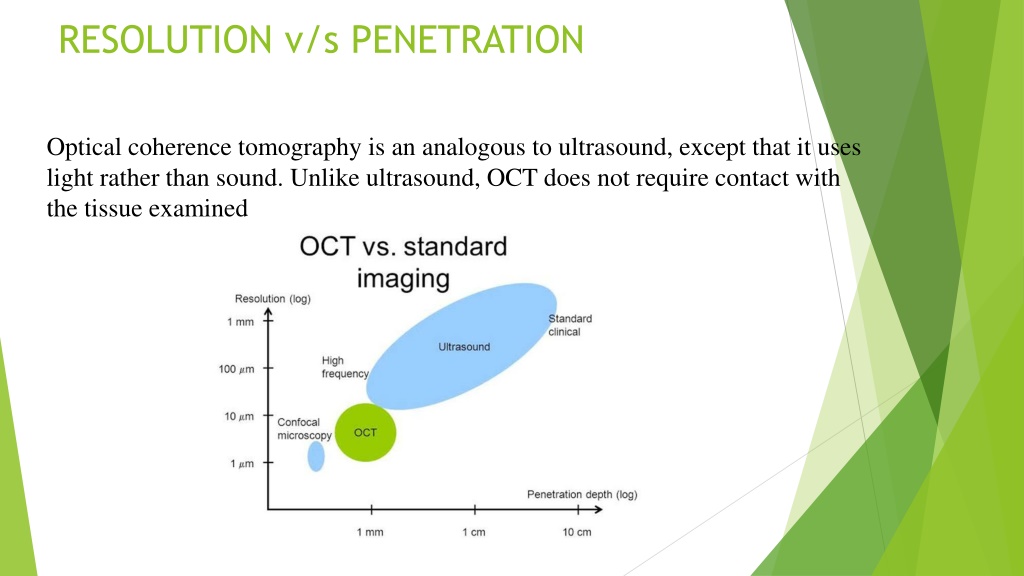 RESOLUTION v/s PENETRATION

Optical coherence tomography is an analogous to ultrasound, except that it uses light rather than sound. Unlike ultrasound, OCT does not require contact with the tissue examined

OCT vs. standard imaging

Resolution (log)

1 mm

100 $\mu$m

10 $\mu$m

1 $\mu$m

Standard clinical

Ultrasound

High frequency

Confocal microscopy

OCT

Penetration depth (log)

1 mm

1 cm

10 cm